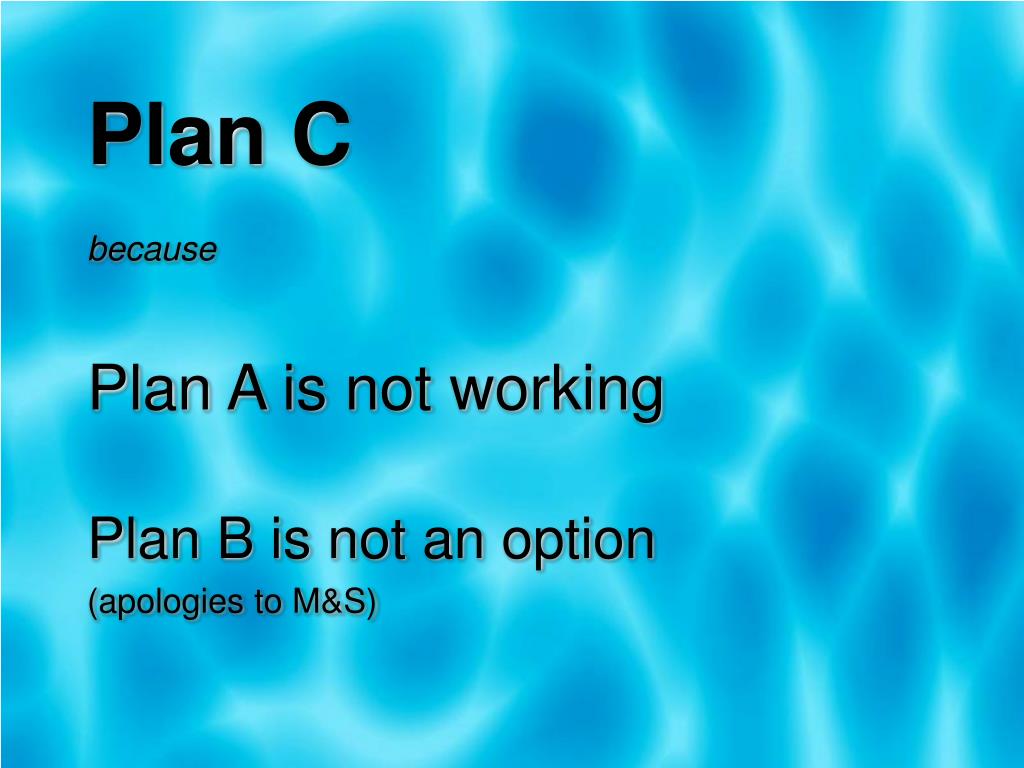 Plan C

because

Plan A is not working

Plan B is not an option
(apologies to M&S)